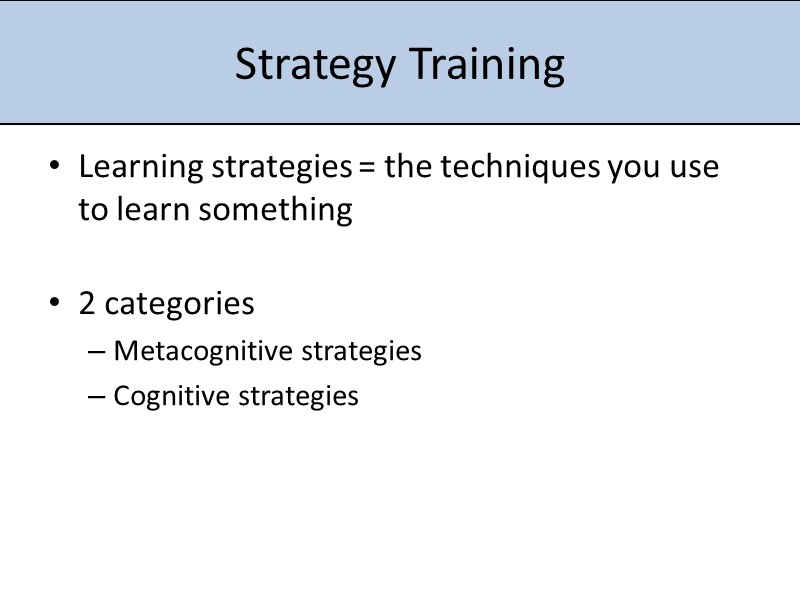 Strategy Training

• Learning strategies = the techniques you use to learn something

• 2 categories
– Metacognitive strategies
– Cognitive strategies